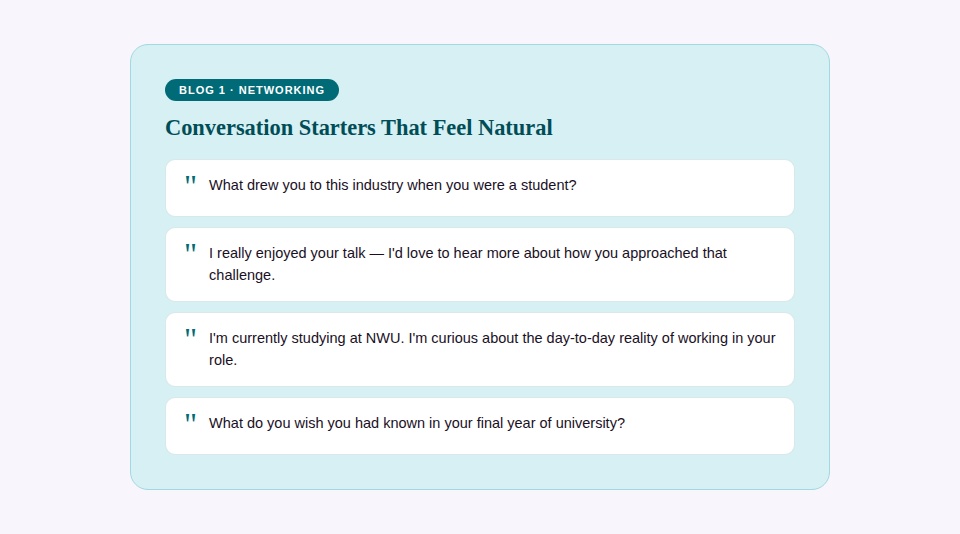 BLOG 1 · NETWORKING

Conversation Starters That Feel Natural

" What drew you to this industry when you were a student?

" I really enjoyed your talk — I'd love to hear more about how you approached that challenge.

" I'm currently studying at NWU. I'm curious about the day-to-day reality of working in your role.

" What do you wish you had known in your final year of university?